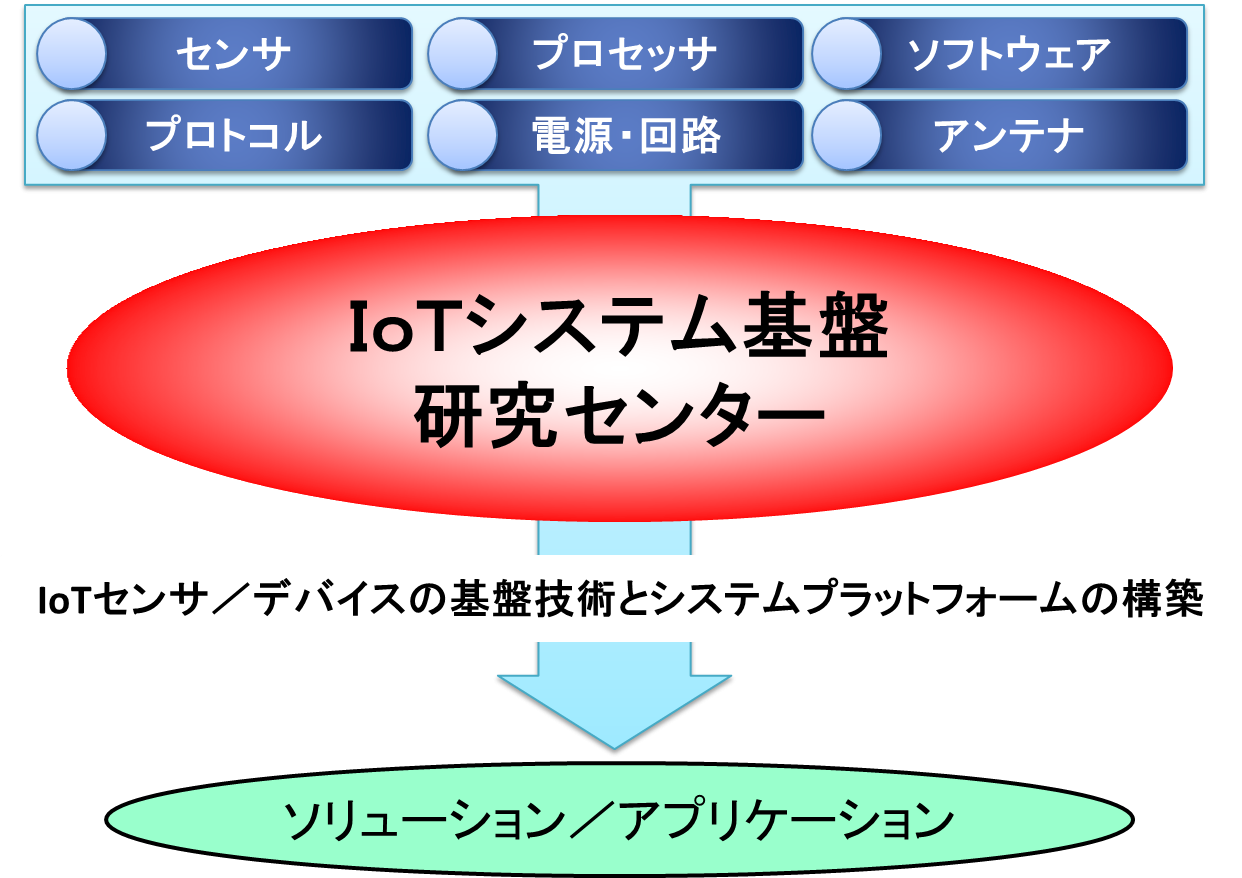 センサ
プロセッサ
ソフトウェア
プロトコル
電源・回路
アンテナ

IoTシステム基盤
研究センター

IoTセンサ／デバイスの基盤技術とシステムプラットフォームの構築

ソリューション／アプリケーション